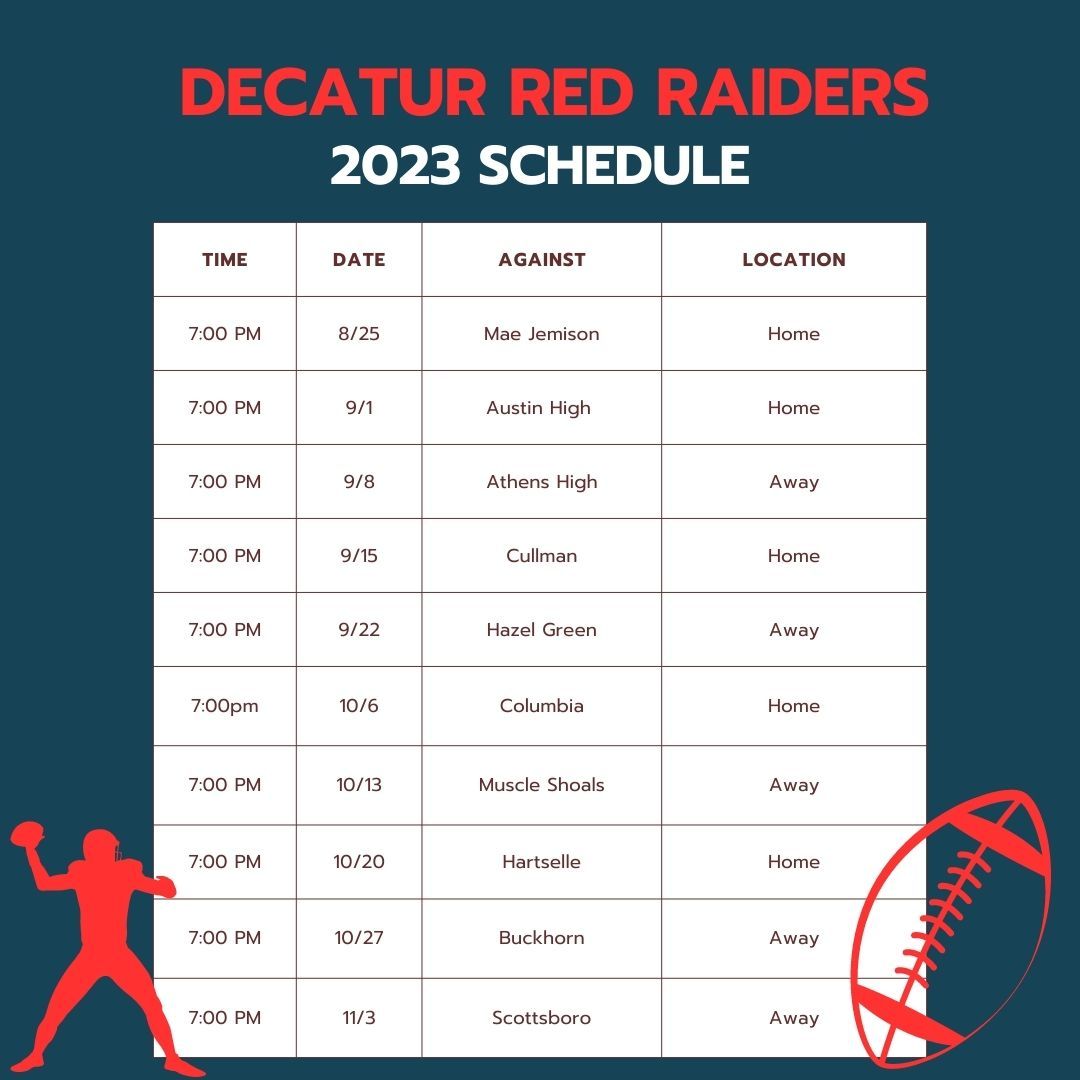 DECATUR RED RAIDERS
2023 SCHEDULE

| TIME | DATE | AGAINST | LOCATION |
|---|---|---|---|
| 7:00 PM | 8/25 | Mae Jemison | Home |
| 7:00 PM | 9/1 | Austin High | Home |
| 7:00 PM | 9/8 | Athens High | Away |
| 7:00 PM | 9/15 | Cullman | Home |
| 7:00 PM | 9/22 | Hazel Green | Away |
| 7:00pm | 10/6 | Columbia | Home |
| 7:00 PM | 10/13 | Muscle Shoals | Away |
| 7:00 PM | 10/20 | Hartselle | Home |
| 7:00 PM | 10/27 | Buckhorn | Away |
| 7:00 PM | 11/3 | Scottsboro | Away |